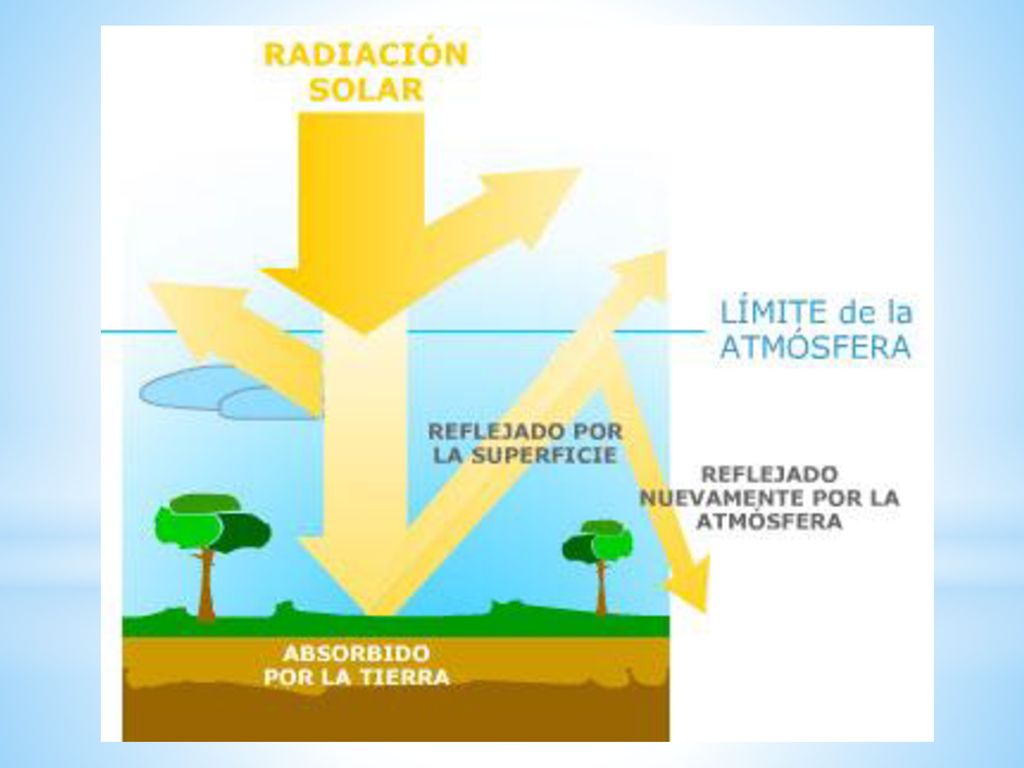 RADIACIÓN SOLAR

LÍMITE de la ATMÓSFERA

REFLEJADO POR LA SUPERFICIE

REFLEJADO NUEVAMENTE POR LA ATMÓSFERA

ABSORBIDO POR LA TIERRA